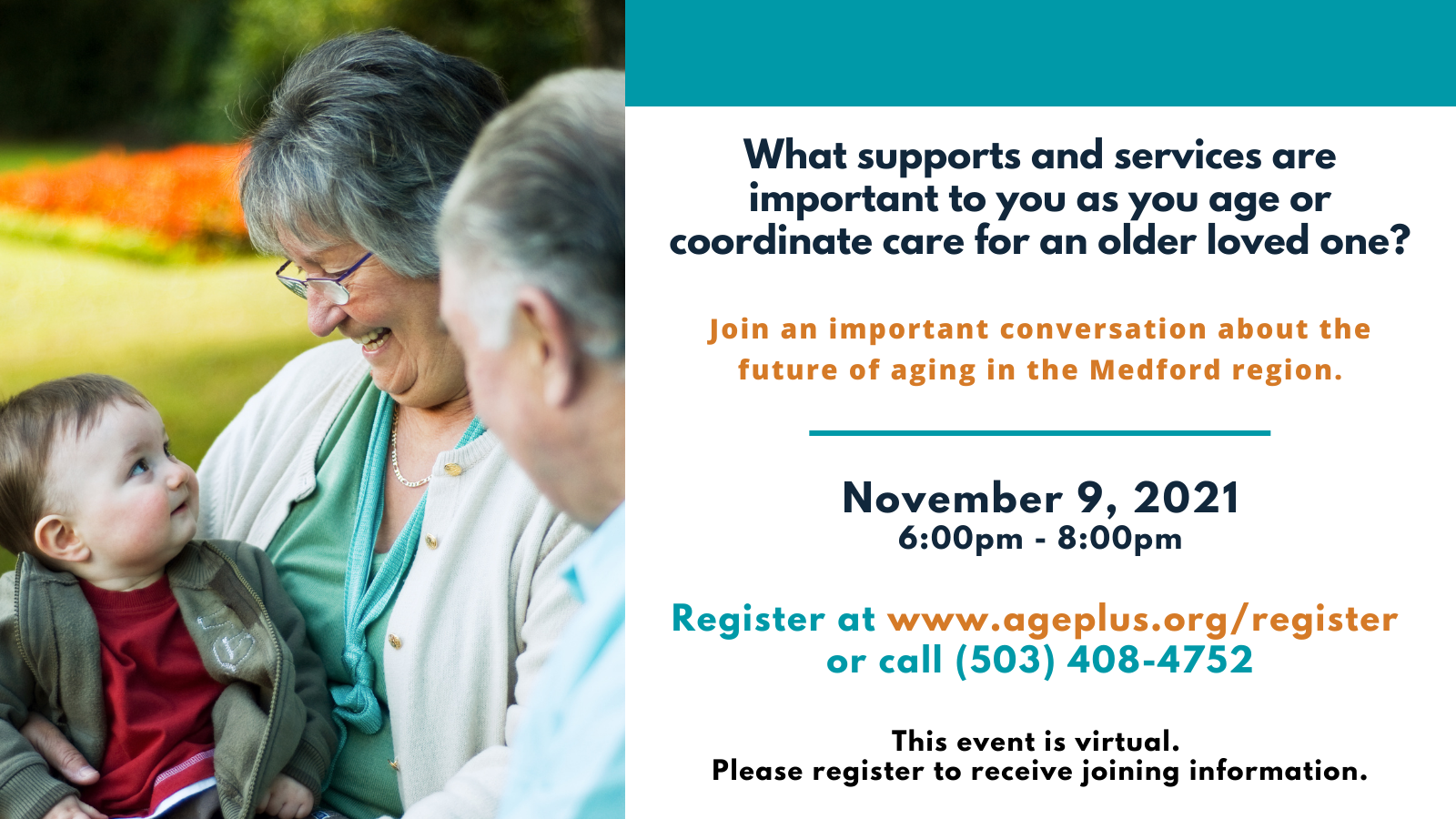 What supports and services are important to you as you age or coordinate care for an older loved one?

Join an important conversation about the future of aging in the Medford region.

November 9, 2021
6:00pm - 8:00pm

Register at www.ageplus.org/register or call (503) 408-4752

This event is virtual.
Please register to receive joining information.